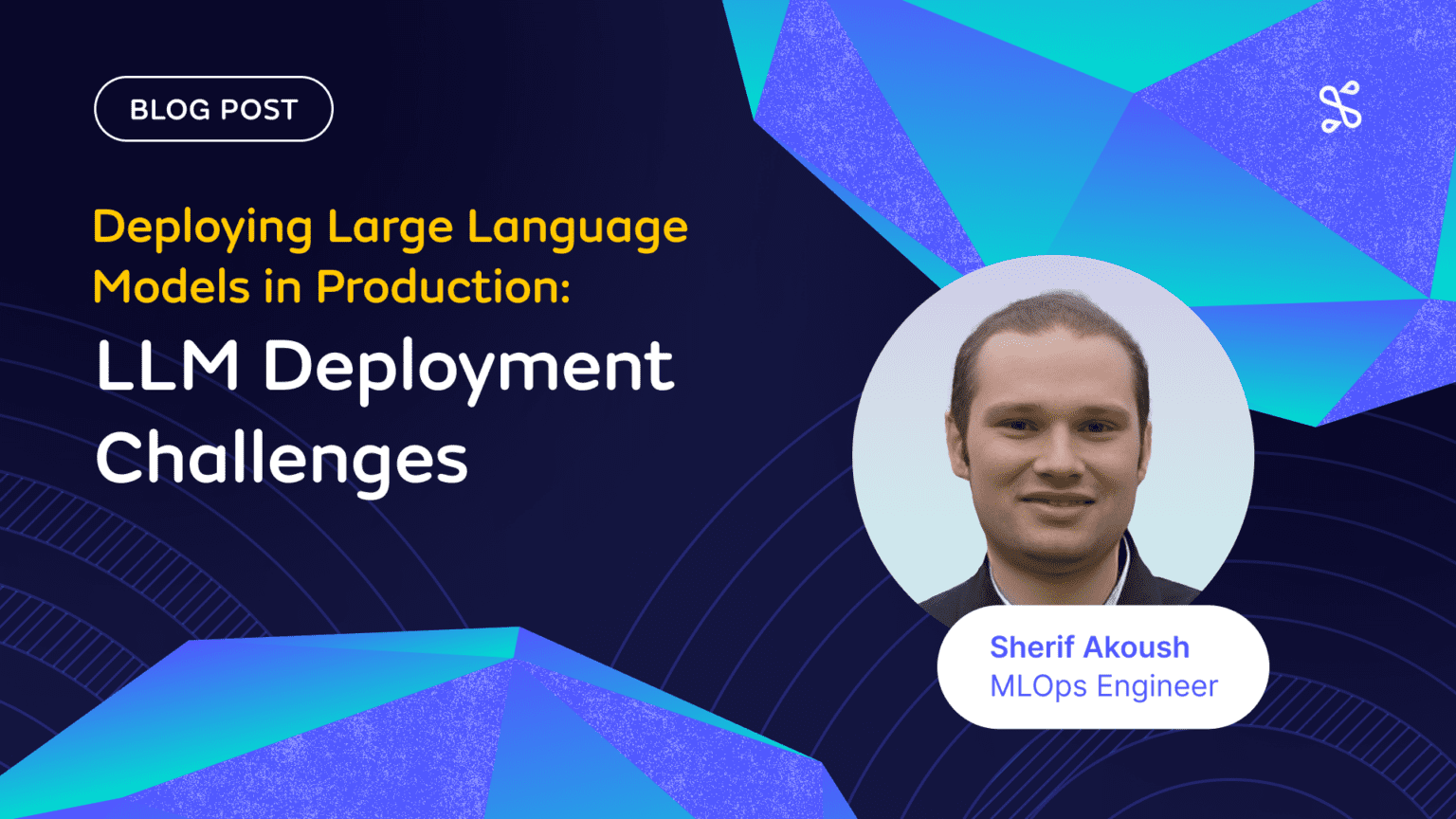 BLOG POST

Deploying Large Language Models in Production:

LLM Deployment Challenges

Sherif Akoush
MLOps Engineer